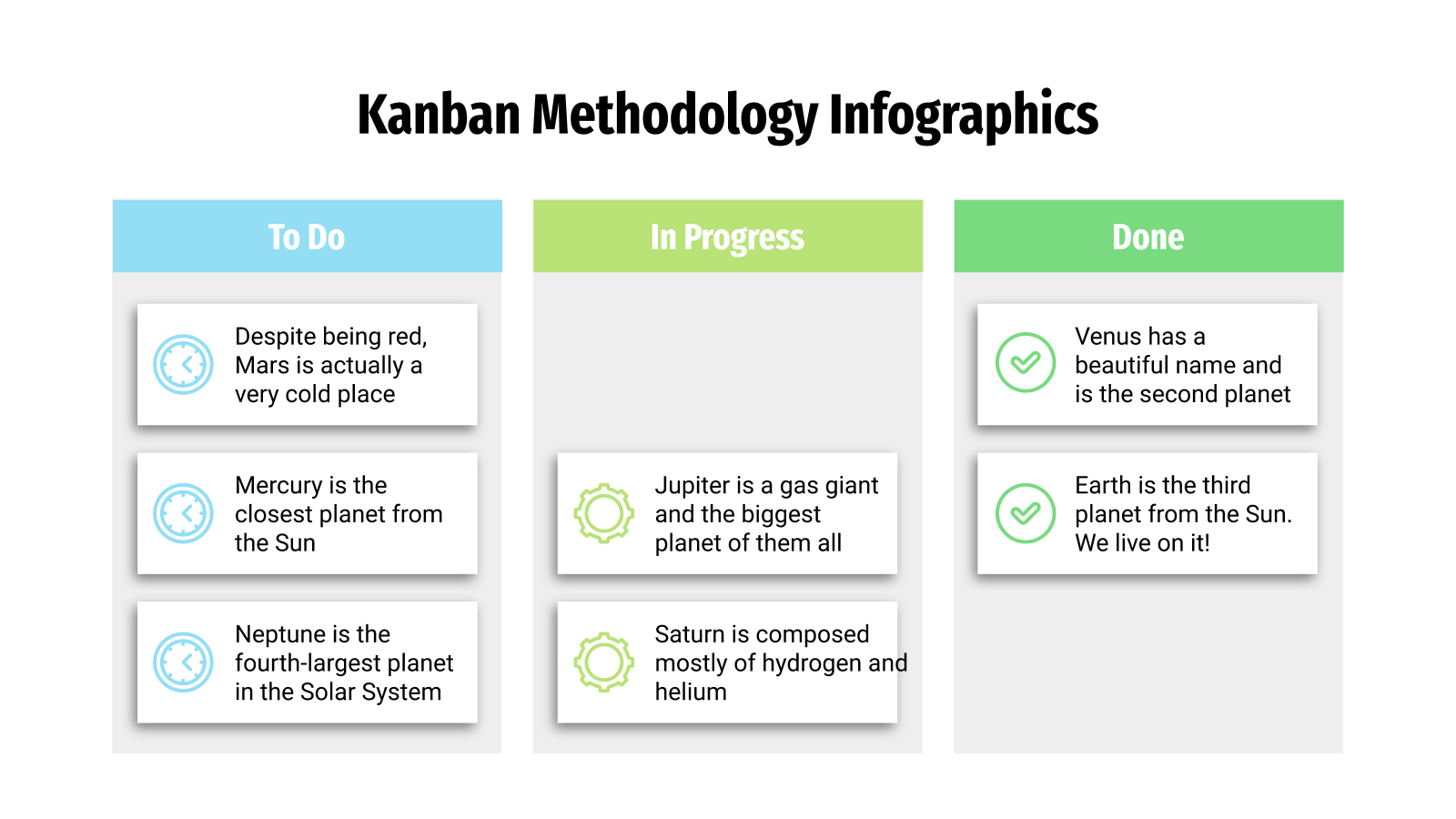 Kanban Methodology Infographics

To Do

Despite being red, Mars is actually a very cold place

Mercury is the closest planet from the Sun

Neptune is the fourth-largest planet in the Solar System

In Progress

Jupiter is a gas giant and the biggest planet of them all

Saturn is composed mostly of hydrogen and helium

Done

Venus has a beautiful name and is the second planet

Earth is the third planet from the Sun. We live on it!